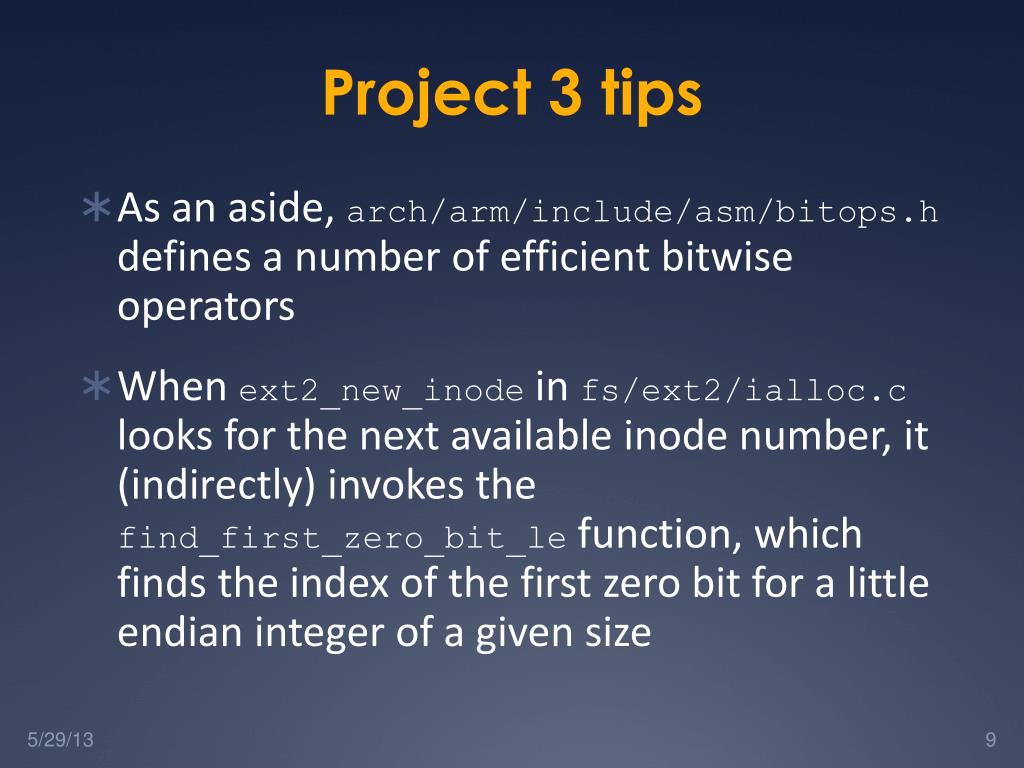 Project 3 tips

∗ As an aside, arch/arm/include/asm/bitops.h defines a number of efficient bitwise operators

∗ When ext2_new_inode in fs/ext2/ialloc.c looks for the next available inode number, it (indirectly) invokes the find_first_zero_bit_le function, which finds the index of the first zero bit for a little endian integer of a given size

5/29/13

9